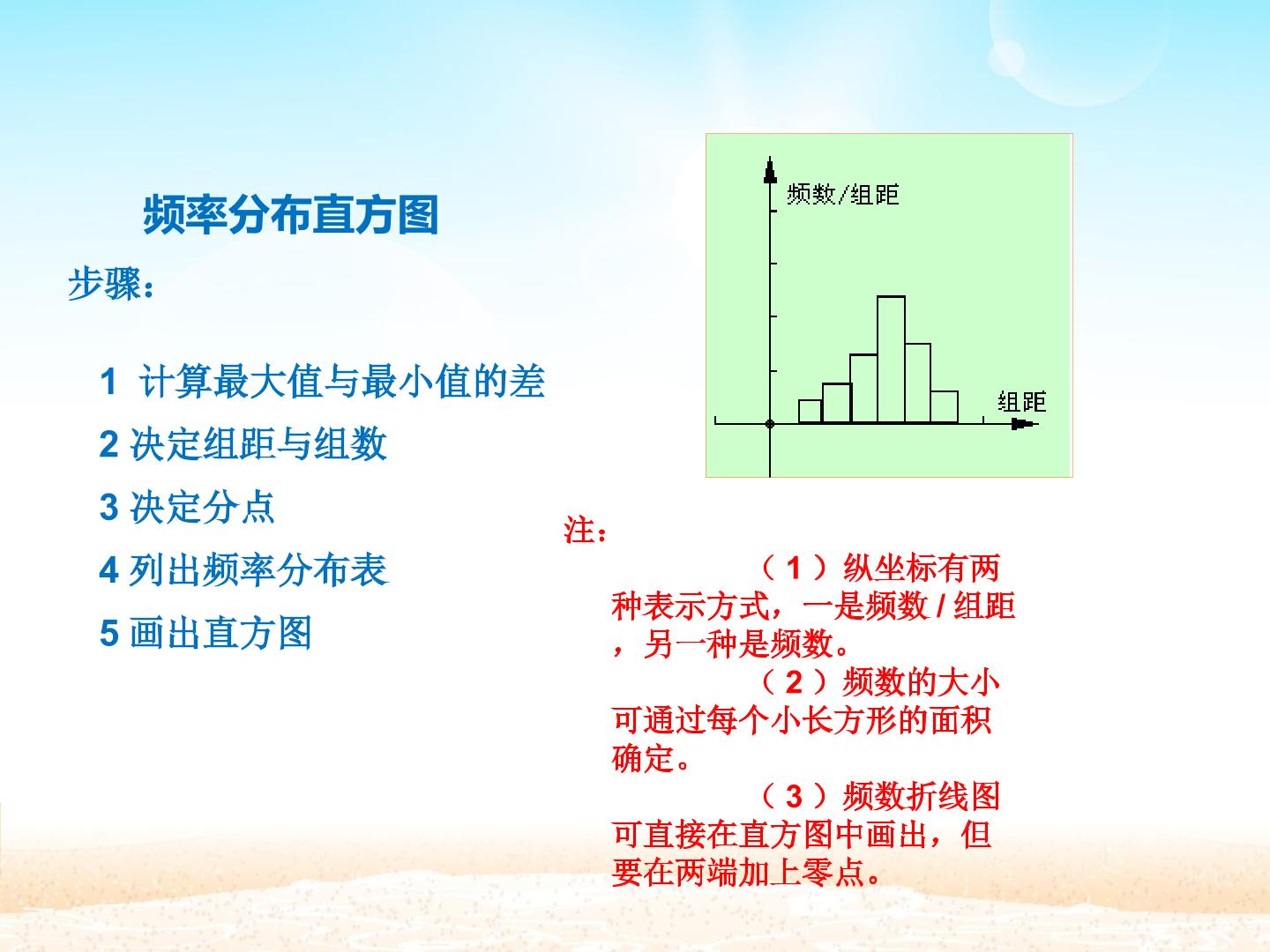 频率分布直方图

步骤：

1 计算最大值与最小值的差

2 决定组距与组数

3 决定分点

4 列出频率分布表

5 画出直方图

频数/组距

组距

注：

（1）纵坐标有两种表示方式，一是频数/组距，另一种是频数。

（2）频数的大小可通过每个小长方形的面积确定。

（3）频数折线图可直接在直方图中画出，但要在两端加上零点。